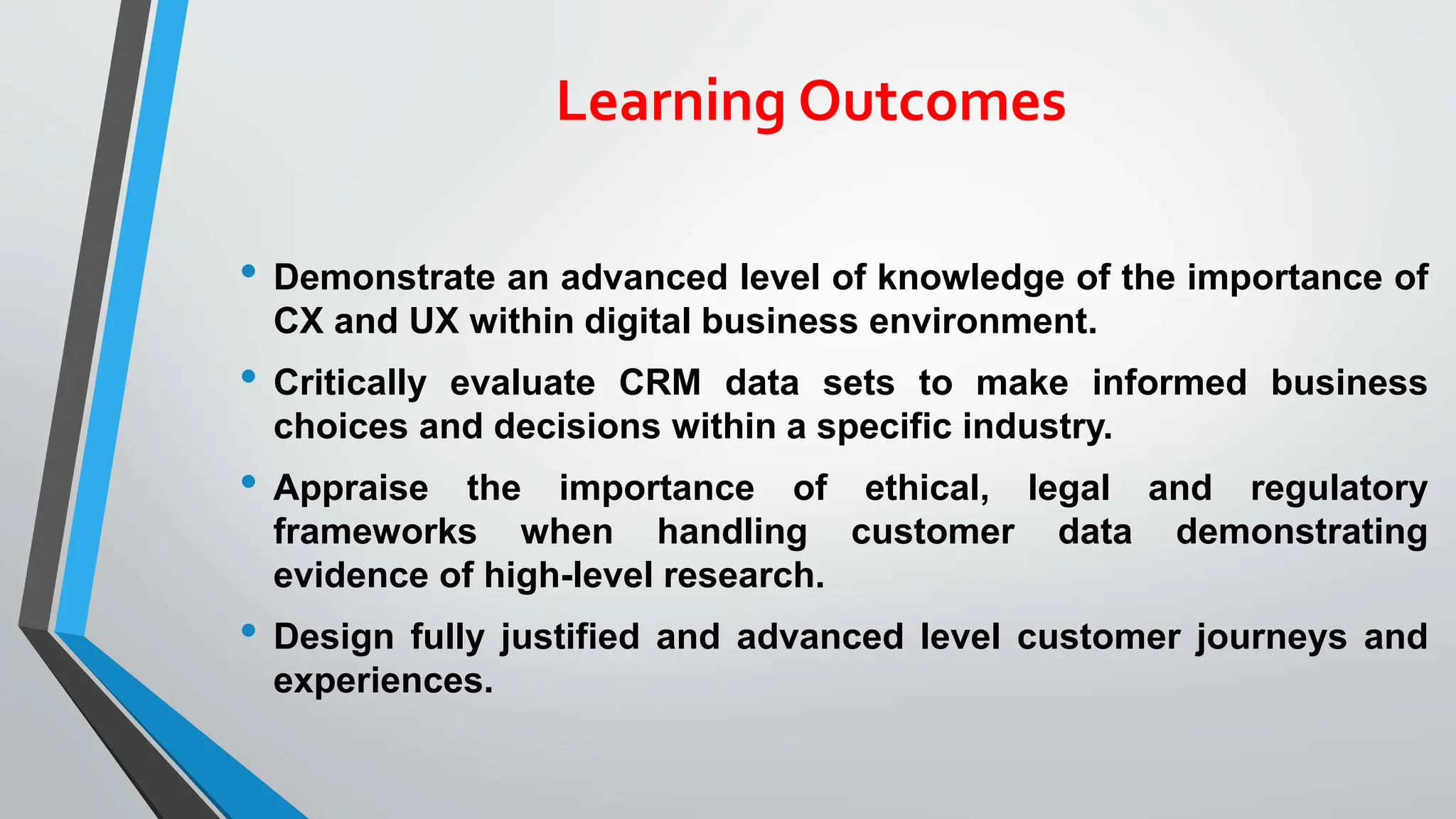 Learning Outcomes

• Demonstrate an advanced level of knowledge of the importance of CX and UX within digital business environment.

• Critically evaluate CRM data sets to make informed business choices and decisions within a specific industry.

• Appraise the importance of ethical, legal and regulatory frameworks when handling customer data demonstrating evidence of high-level research.

• Design fully justified and advanced level customer journeys and experiences.